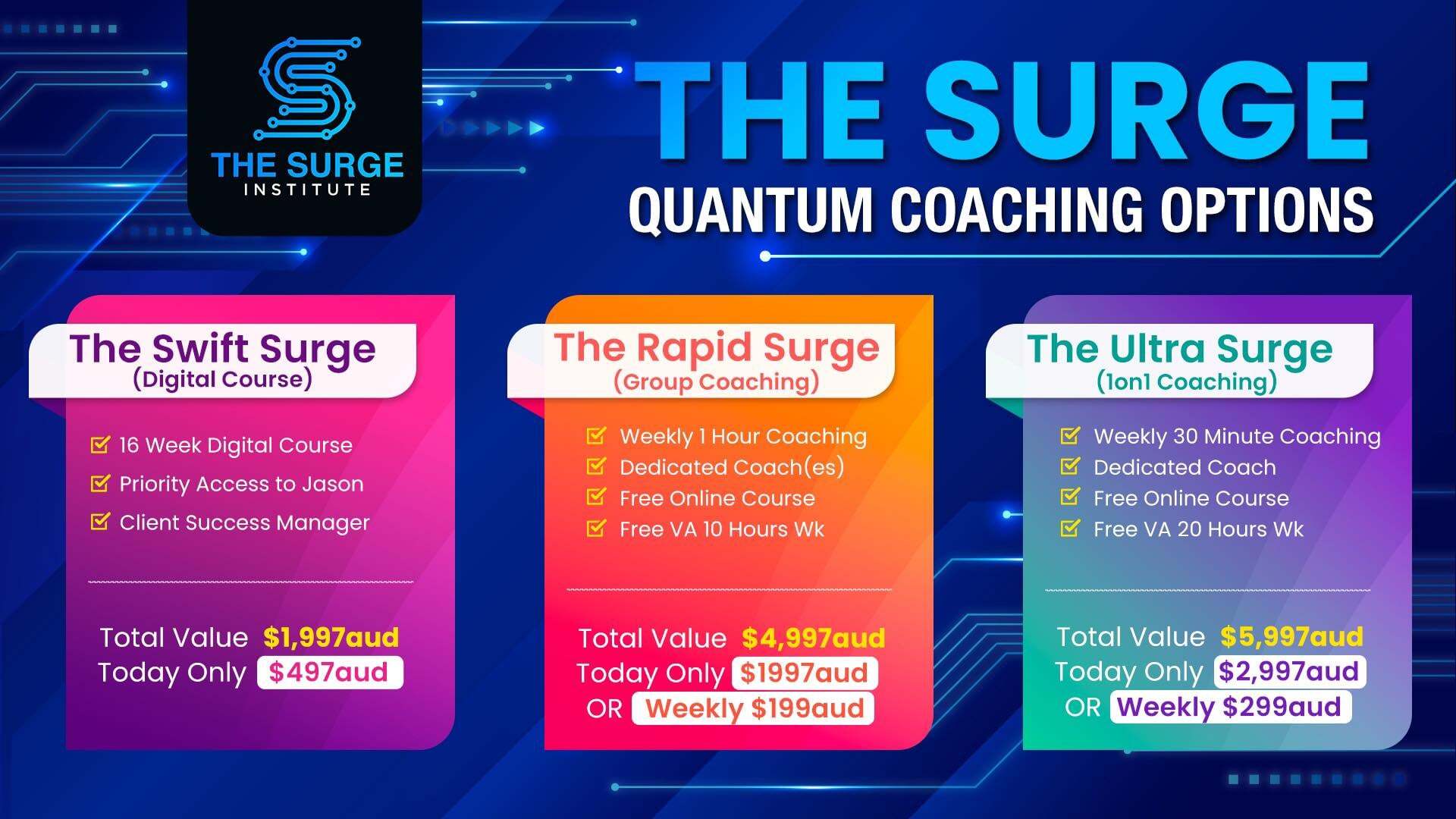 THE SURGE
INSTITUTE

THE SURGE
QUANTUM COACHING OPTIONS

The Swift Surge
(Digital Course)

16 Week Digital Course
Priority Access to Jason
Client Success Manager

Total Value $1,997aud
Today Only $497aud

The Rapid Surge
(Group Coaching)

Weekly 1 Hour Coaching
Dedicated Coach(es)
Free Online Course
Free VA 10 Hours Wk

Total Value $4,997aud
Today Only $1997aud
OR Weekly $199aud

The Ultra Surge
(1on1 Coaching)

Weekly 30 Minute Coaching
Dedicated Coach
Free Online Course
Free VA 20 Hours Wk

Total Value $5,997aud
Today Only $2,997aud
OR Weekly $299aud